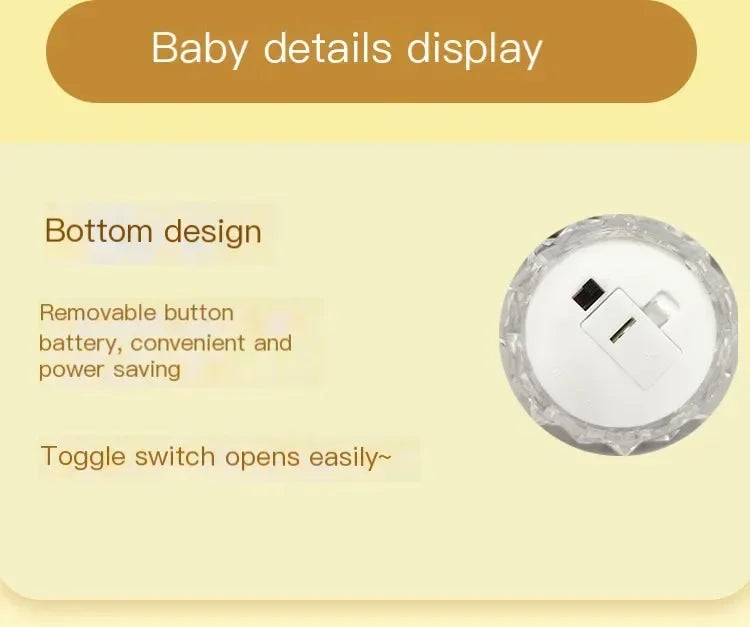 Baby details display

Bottom design

Removable button battery, convenient and power saving

Toggle switch opens easily~